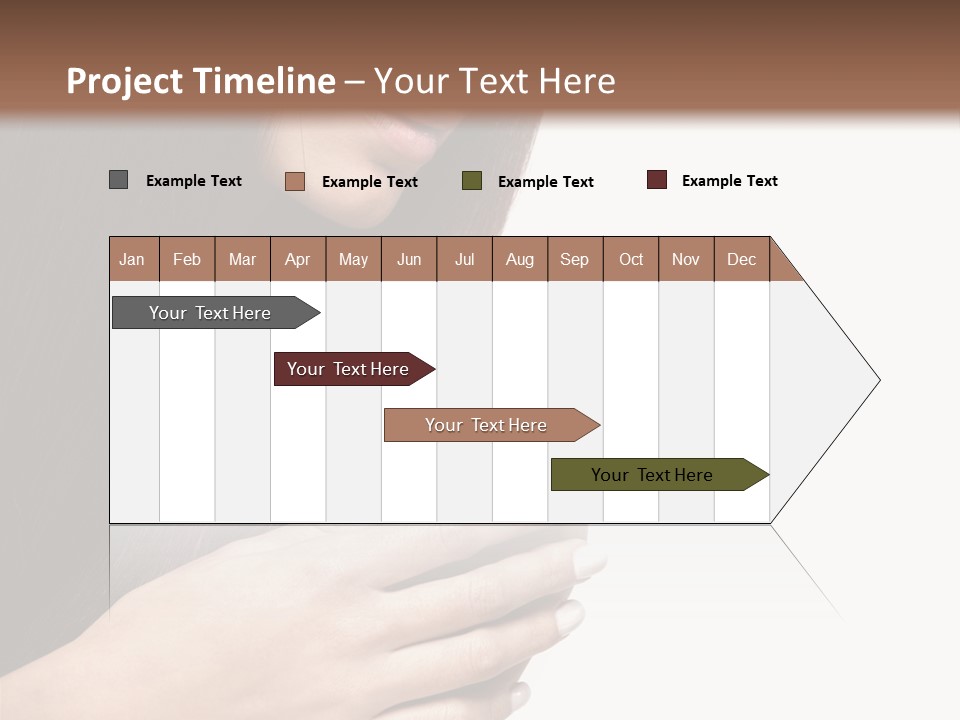 Project Timeline – Your Text Here

Example Text Example Text Example Text Example Text

| Jan | Feb | Mar | Apr | May | Jun | Jul | Aug | Sep | Oct | Nov | Dec |
|---|---|---|---|---|---|---|---|---|---|---|---|

Your Text Here

Your Text Here

Your Text Here

Your Text Here